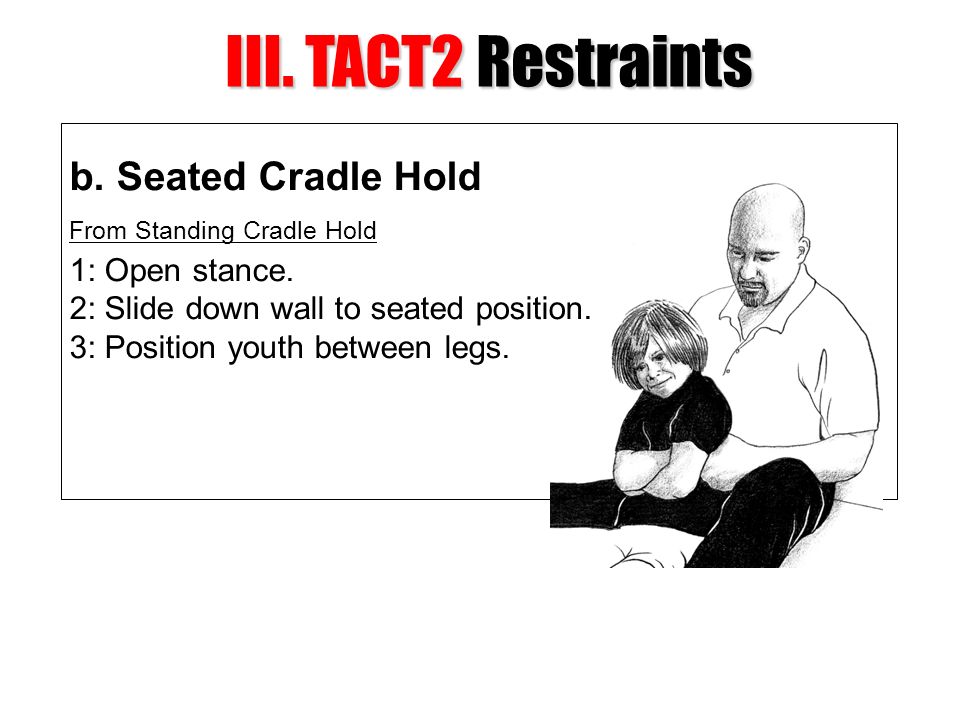 III. TACT2 Restraints

b. Seated Cradle Hold

From Standing Cradle Hold

1: Open stance.
2: Slide down wall to seated position.
3: Position youth between legs.